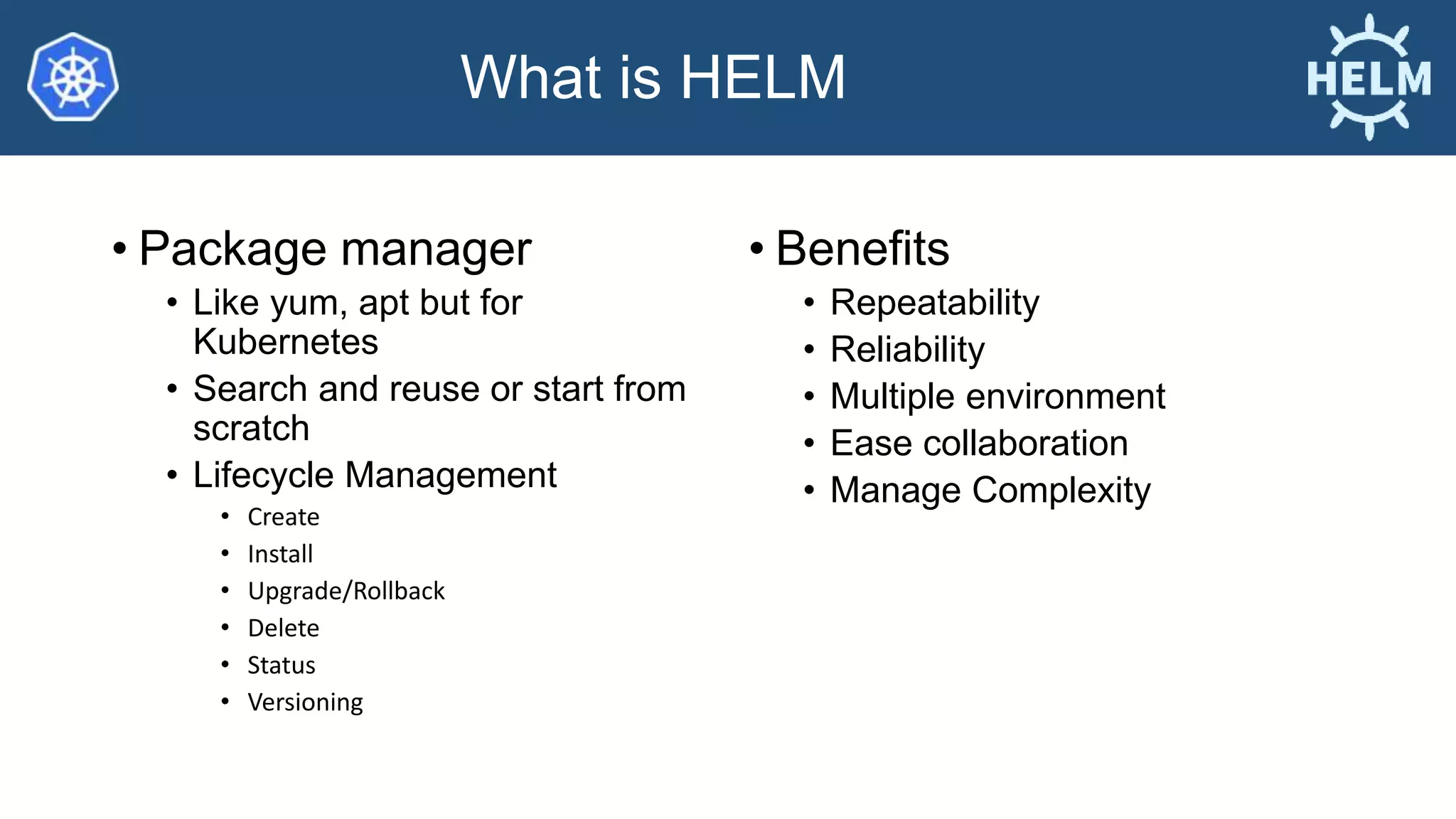 What is HELM

HELM

• Package manager
• Like yum, apt but for Kubernetes
• Search and reuse or start from scratch
• Lifecycle Management
• Create
• Install
• Upgrade/Rollback
• Delete
• Status
• Versioning

• Benefits
• Repeatability
• Reliability
• Multiple environment
• Ease collaboration
• Manage Complexity